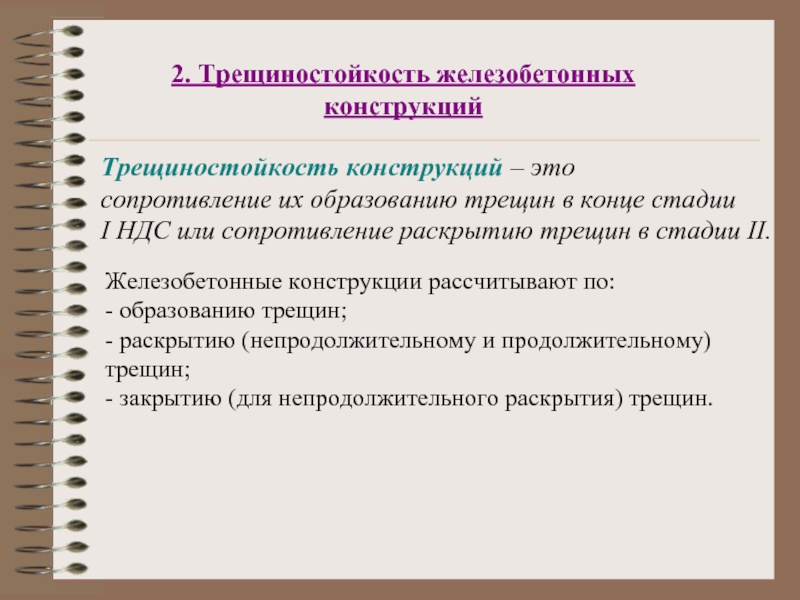 2. Трещиностойкость железобетонных конструкций

Трещиностойкость конструкций – это сопротивление их образованию трещин в конце стадии I НДС или сопротивление раскрытию трещин в стадии II.

Железобетонные конструкции рассчитывают по:
- образованию трещин;
- раскрытию (непродолжительному и продолжительному) трещин;
- закрытию (для непродолжительного раскрытия) трещин.